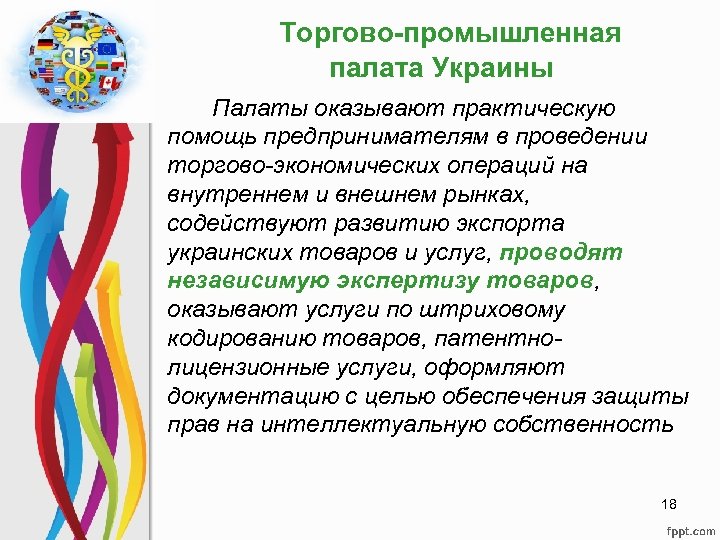 Торгово-промышленная палата Украины

Палаты оказывают практическую помощь предпринимателям в проведении торгово-экономических операций на внутреннем и внешнем рынках, содействуют развитию экспорта украинских товаров и услуг, проводят независимую экспертизу товаров, оказывают услуги по штриховому кодированию товаров, патентно-лицензионные услуги, оформляют документацию с целью обеспечения защиты прав на интеллектуальную собственность

18

fppt.com